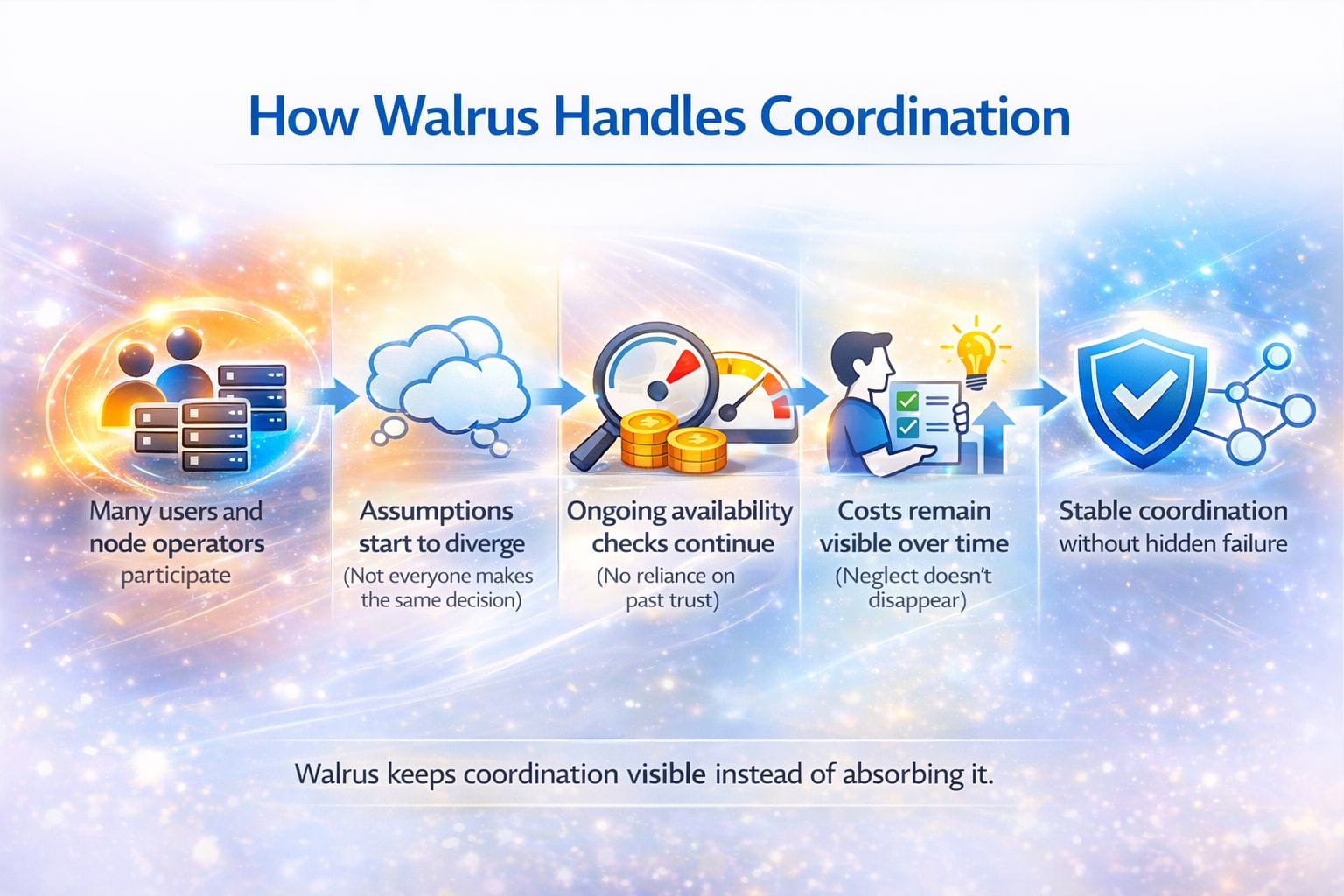 How Walrus Handles Coordination

Many users and node operators participate

Assumptions start to diverge
(Not everyone makes the same decision)

Ongoing availability checks continue
(No reliance on past trust)

Costs remain visible over time
(Neglect doesn't disappear)

Stable coordination without hidden failure

Walrus keeps coordination visible instead of absorbing it.